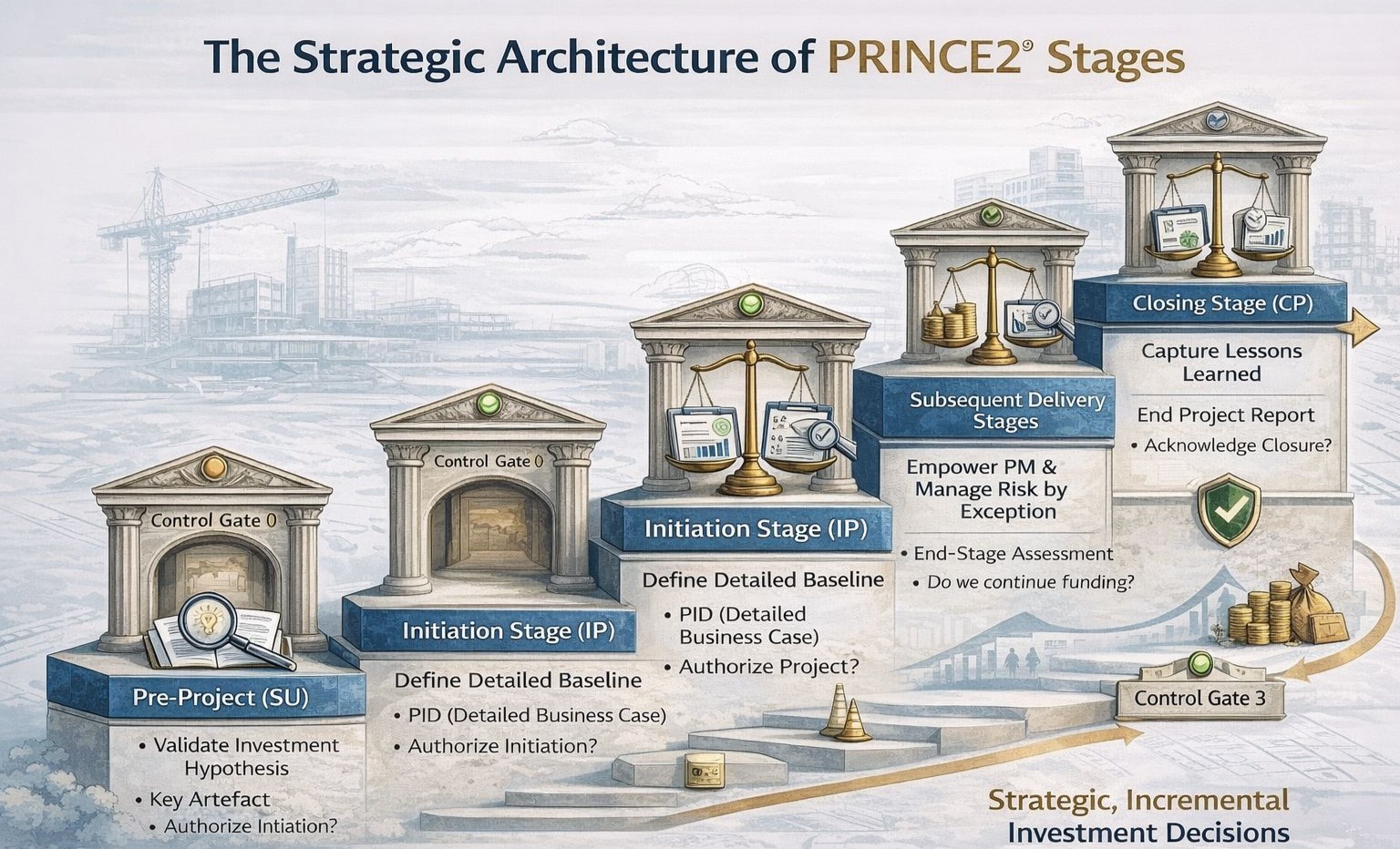 The Strategic Architecture of PRINCE2® Stages

Control Gate 0

Pre-Project (SU)

• Validate Investment Hypothesis

• Key Artefact

• Authorize Intiation?

Control Gate 0

Initiation Stage (IP)

Define Detailed Baseline

• PID (Detailed Business Case)

• Authorize Initiation?

Initiation Stage (IP)

Define Detailed Baseline

• PID (Detailed Business Case)

• Authorize Project?

Subsequent Delivery Stages

Empower PM & Manage Risk by Exception

• End-Stage Assessment

• Do we continue funding?

Closing Stage (CP)

Capture Lessons Learned

End Project Report

• Acknowledge Closure?

Control Gate 3

Strategic, Incremental Investment Decisions